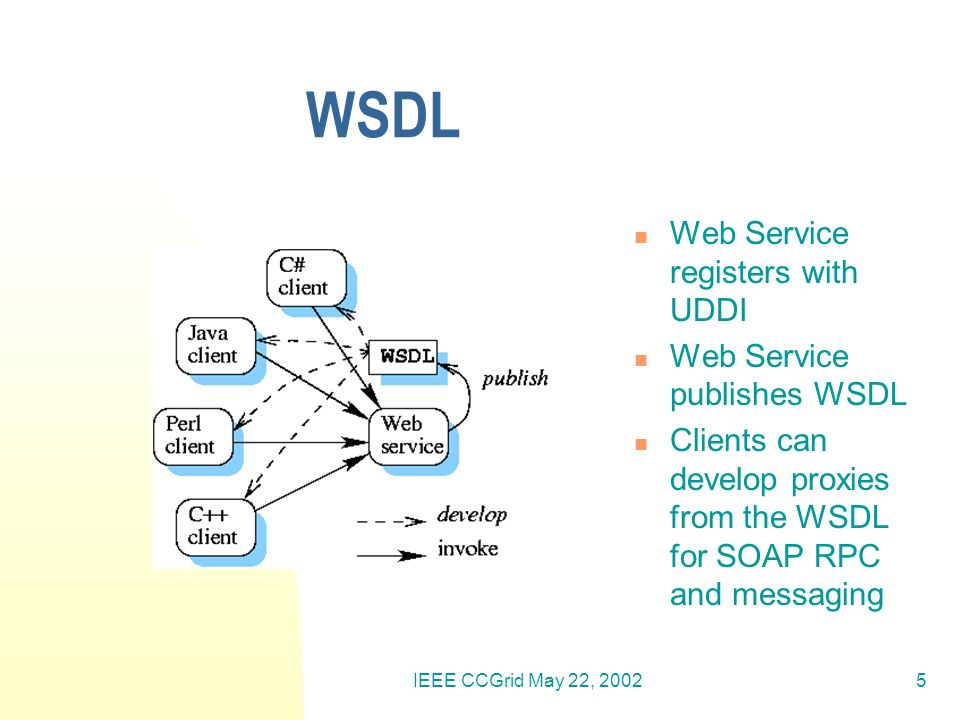 WSDL

C# client

Java client

WSDL

publish

Perl client

Web service

C++ client

develop

invoke

- Web Service registers with UDDI
- Web Service publishes WSDL
- Clients can develop proxies from the WSDL for SOAP RPC and messaging

IEEE CCGrid May 22, 2002

5